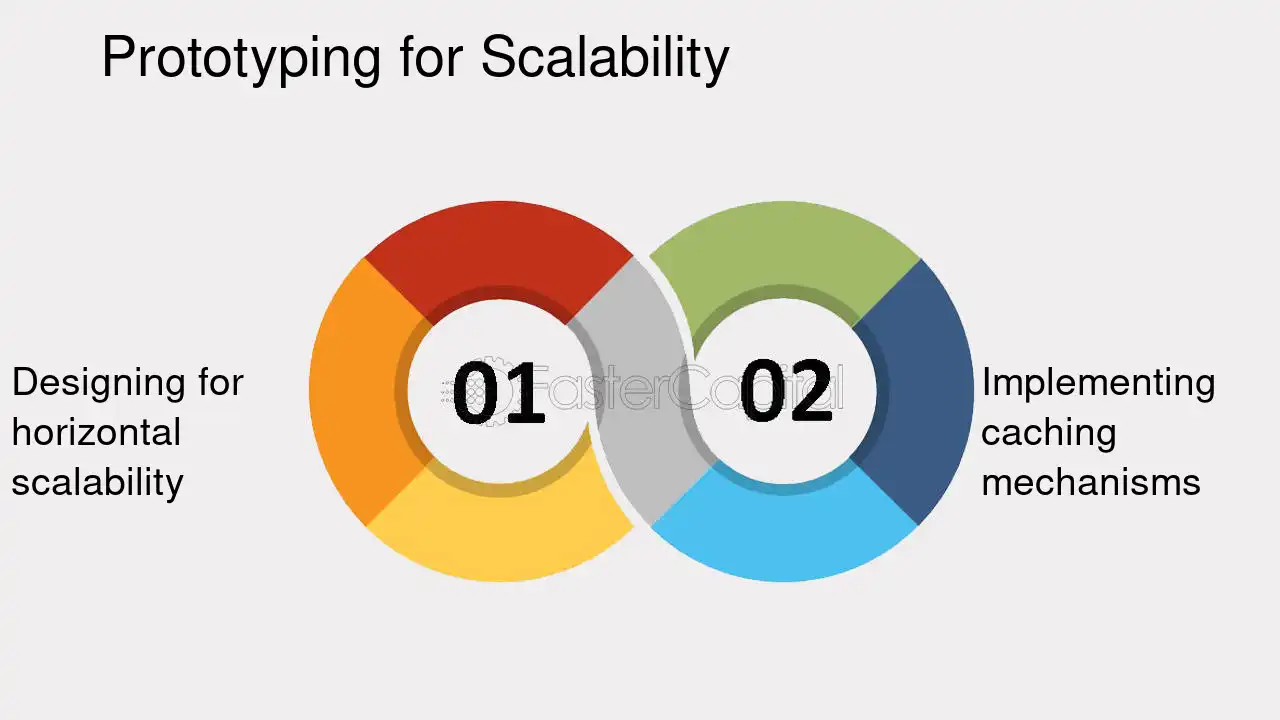 Prototyping for Scalability

Designing for horizontal scalability

01

02

Implementing caching mechanisms

FasterCapital